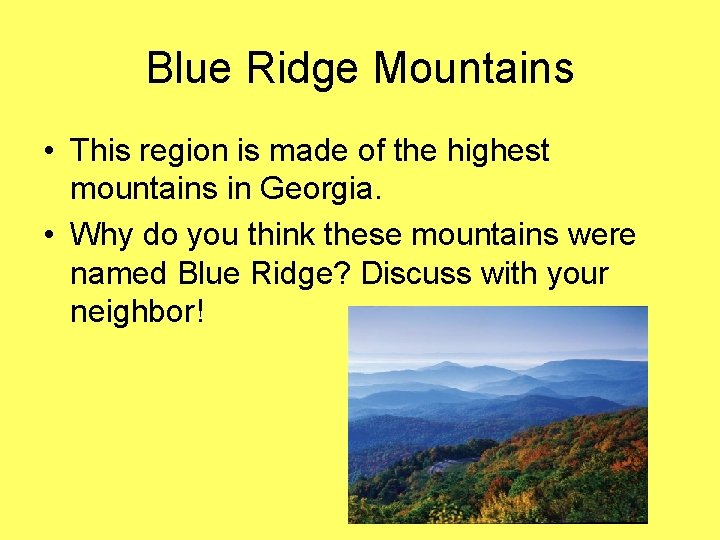 Blue Ridge Mountains

• This region is made of the highest mountains in Georgia.

• Why do you think these mountains were named Blue Ridge? Discuss with your neighbor!